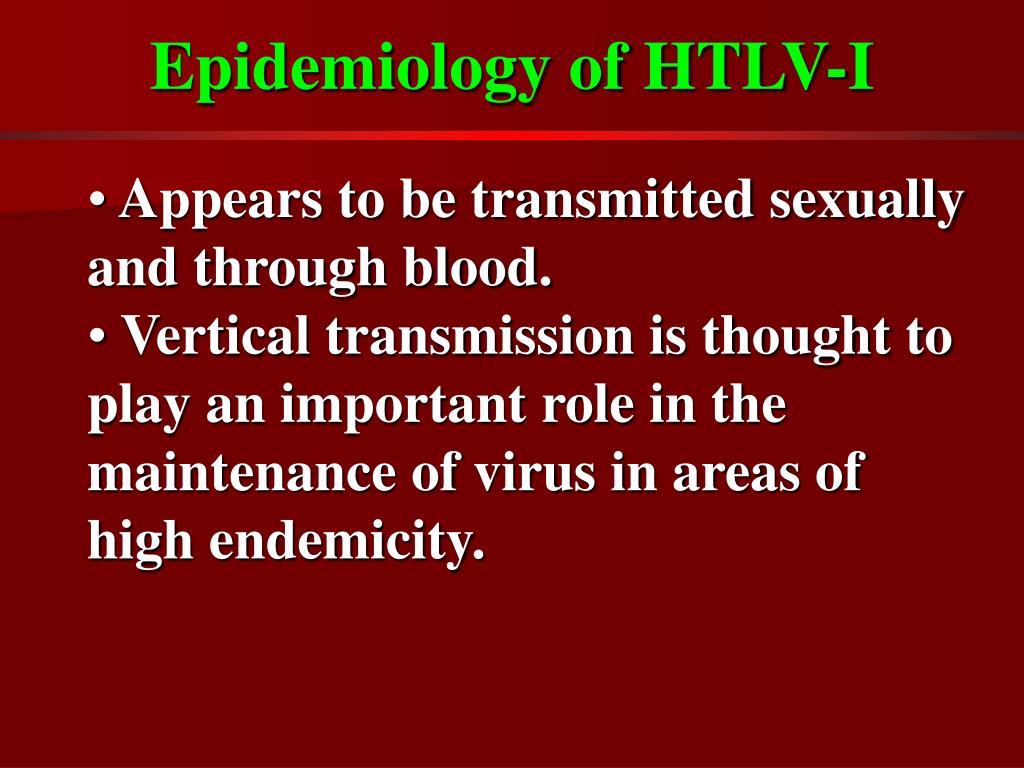 Epidemiology of HTLV-I

• Appears to be transmitted sexually and through blood.
• Vertical transmission is thought to play an important role in the maintenance of virus in areas of high endemicity.